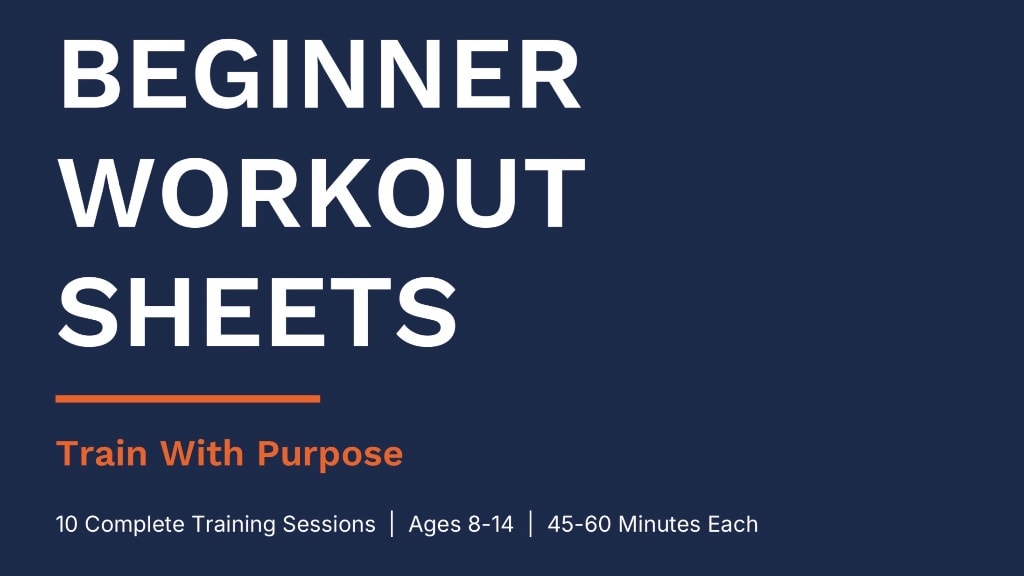 BEGINNER WORKOUT SHEETS

Train With Purpose

10 Complete Training Sessions | Ages 8-14 | 45-60 Minutes Each